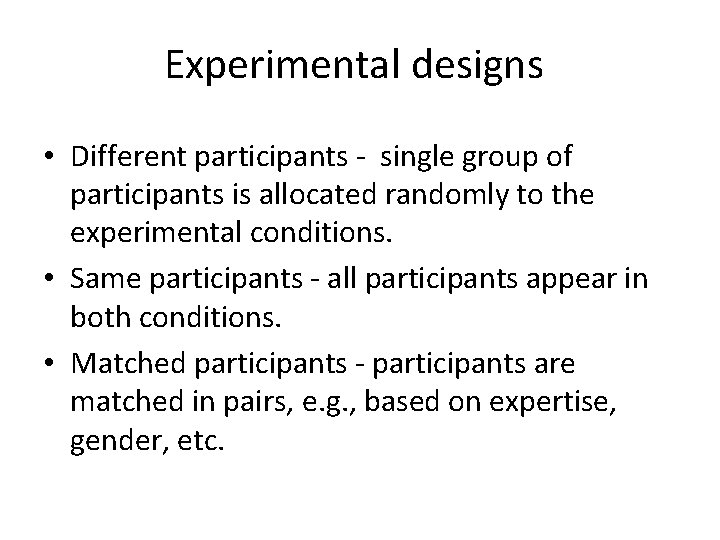 Experimental designs

• Different participants - single group of participants is allocated randomly to the experimental conditions.
• Same participants - all participants appear in both conditions.
• Matched participants - participants are matched in pairs, e.g., based on expertise, gender, etc.